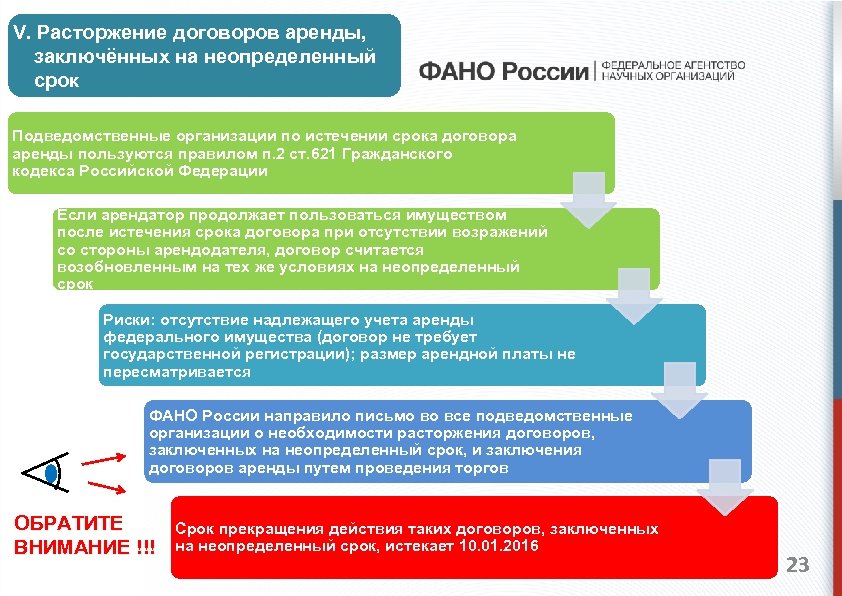 V. Расторжение договоров аренды, заключённых на неопределенный срок

ФАНО России | ФЕДЕРАЛЬНОЕ АГЕНТСТВО НАУЧНЫХ ОРГАНИЗАЦИЙ

Подведомственные организации по истечении срока договора аренды пользуются правилом п.2 ст.621 Гражданского кодекса Российской Федерации

Если арендатор продолжает пользоваться имуществом после истечения срока договора при отсутствии возражений со стороны арендодателя, договор считается возобновленным на тех же условиях на неопределенный срок

Риски: отсутствие надлежащего учета аренды федерального имущества (договор не требует государственной регистрации); размер арендной платы не пересматривается

ФАНО России направило письмо во все подведомственные организации о необходимости расторжения договоров, заключенных на неопределенный срок, и заключения договоров аренды путем проведения торгов

ОБРАТИТЕ ВНИМАНИЕ !!!

Срок прекращения действия таких договоров, заключенных на неопределенный срок, истекает 10.01.2016

23